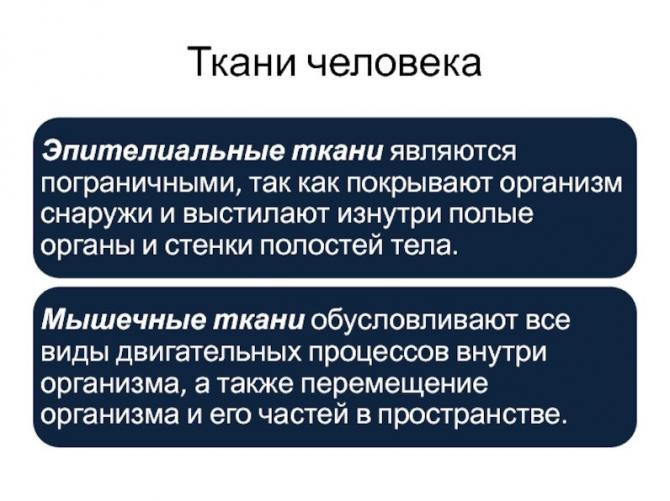 Ткани человека

Эпителиальные ткани являются пограничными, так как покрывают организм снаружи и выстилают изнутри полые органы и стенки полостей тела.

Мышечные ткани обусловливают все виды двигательных процессов внутри организма, а также перемещение организма и его частей в пространстве.